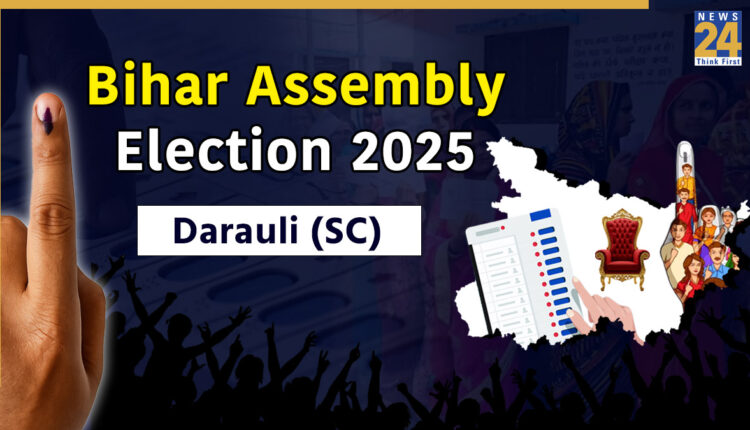 NEWS 24 Think First

Bihar Assembly Election 2025

Darauli (SC)